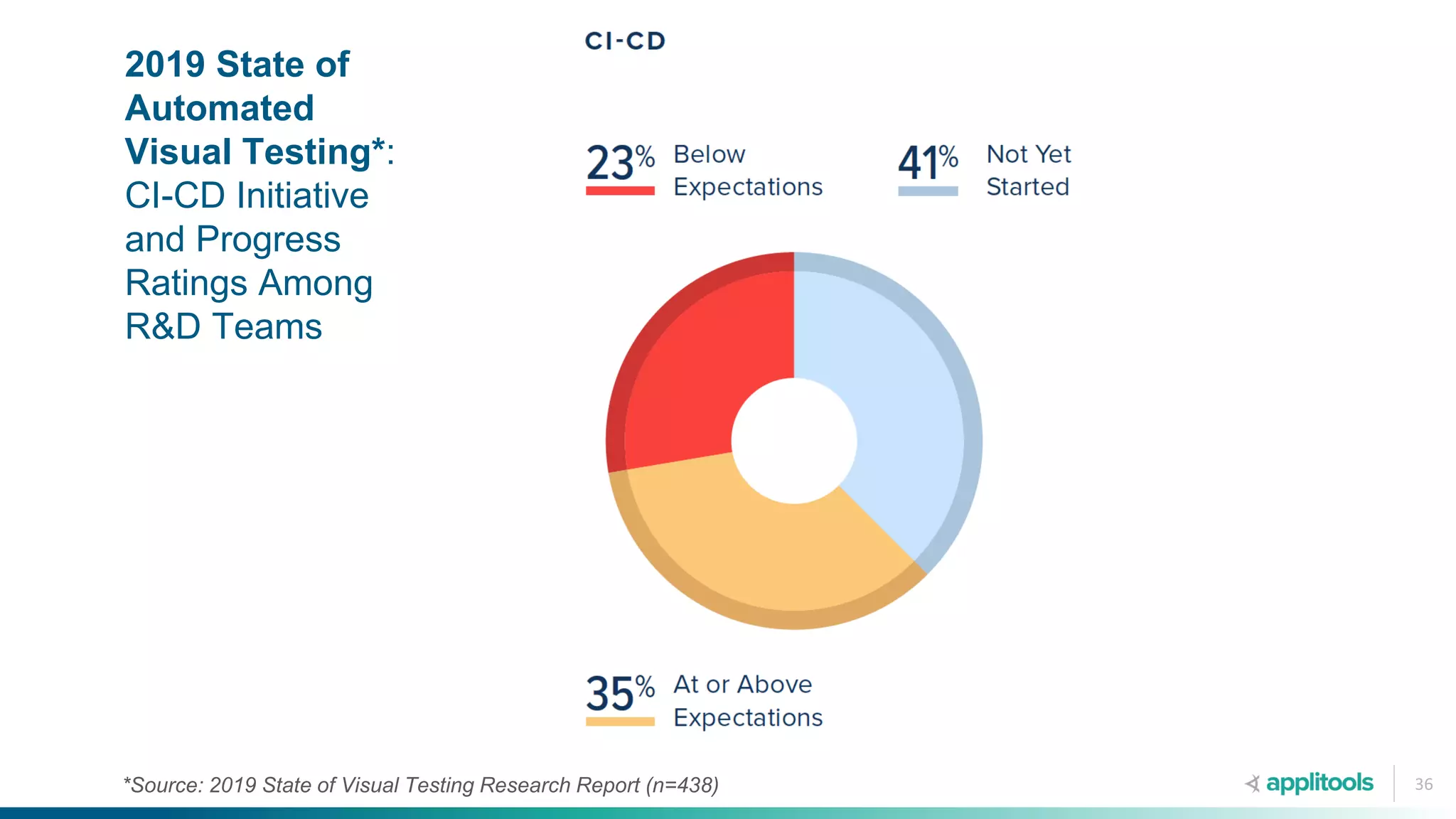 2019 State of Automated Visual Testing*: CI-CD Initiative and Progress Ratings Among R&D Teams

CI-CD

23% Below Expectations

41% Not Yet Started

35% At or Above Expectations

*Source: 2019 State of Visual Testing Research Report (n=438)

applitools

36